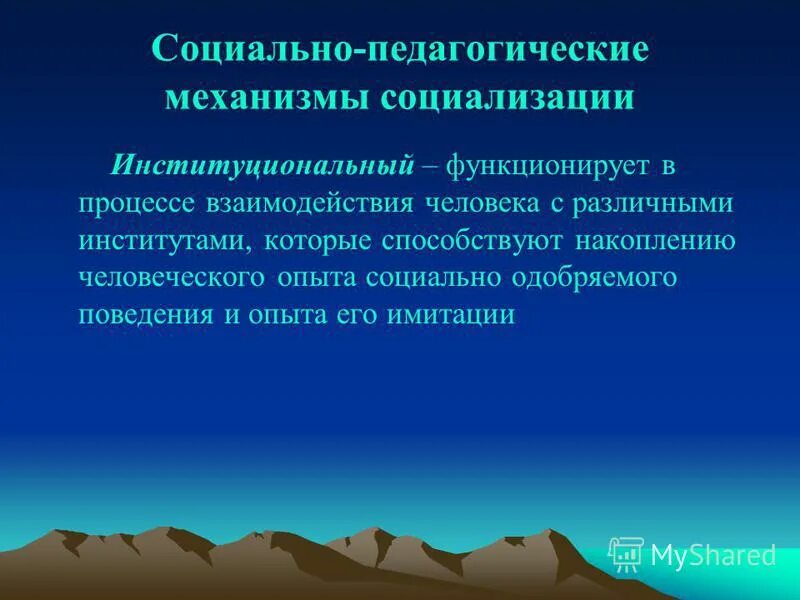 Социально-педагогические механизмы социализации

Институциональный – функционирует в процессе взаимодействия человека с различными институтами, которые способствуют накоплению человеческого опыта социально одобряемого поведения и опыта его имитации

MyShared